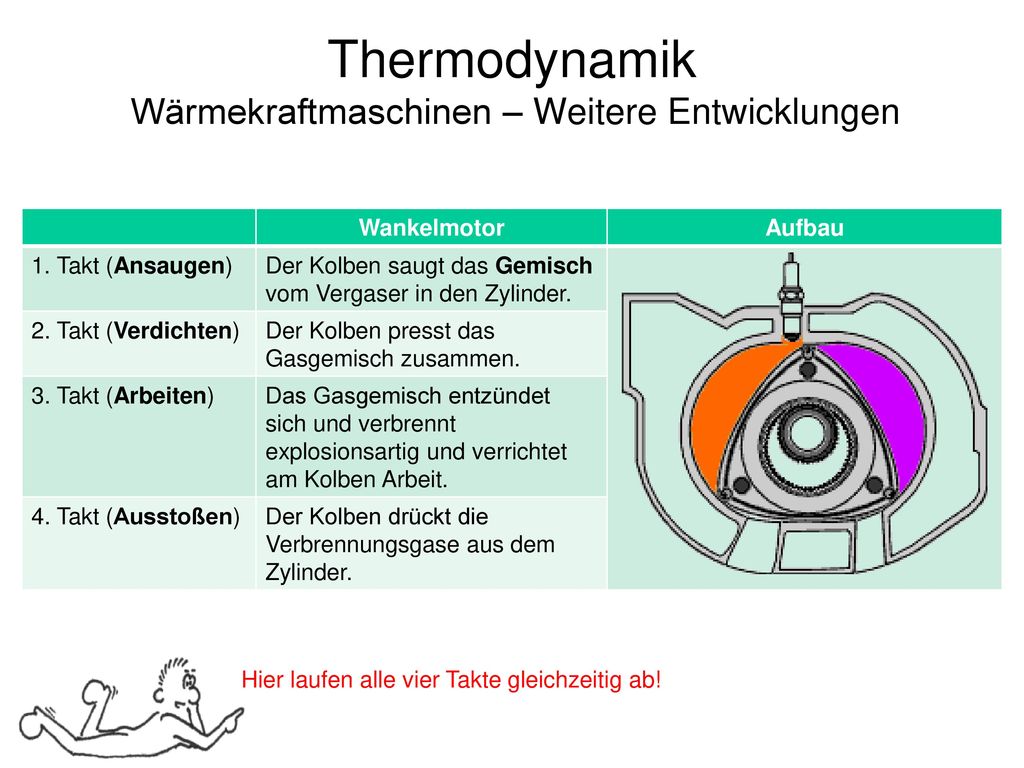 Thermodynamik
Wärmekraftmaschinen – Weitere Entwicklungen

| | Wankelmotor | Aufbau |
|---|---|---|
| 1. Takt (Ansaugen) | Der Kolben saugt das Gemisch vom Vergaser in den Zylinder. | |
| 2. Takt (Verdichten) | Der Kolben presst das Gasgemisch zusammen. | |
| 3. Takt (Arbeiten) | Das Gasgemisch entzündet sich und verbrennt explosionsartig und verrichtet am Kolben Arbeit. | |
| 4. Takt (Ausstoßen) | Der Kolben drückt die Verbrennungsgase aus dem Zylinder. | |

Hier laufen alle vier Takte gleichzeitig ab!